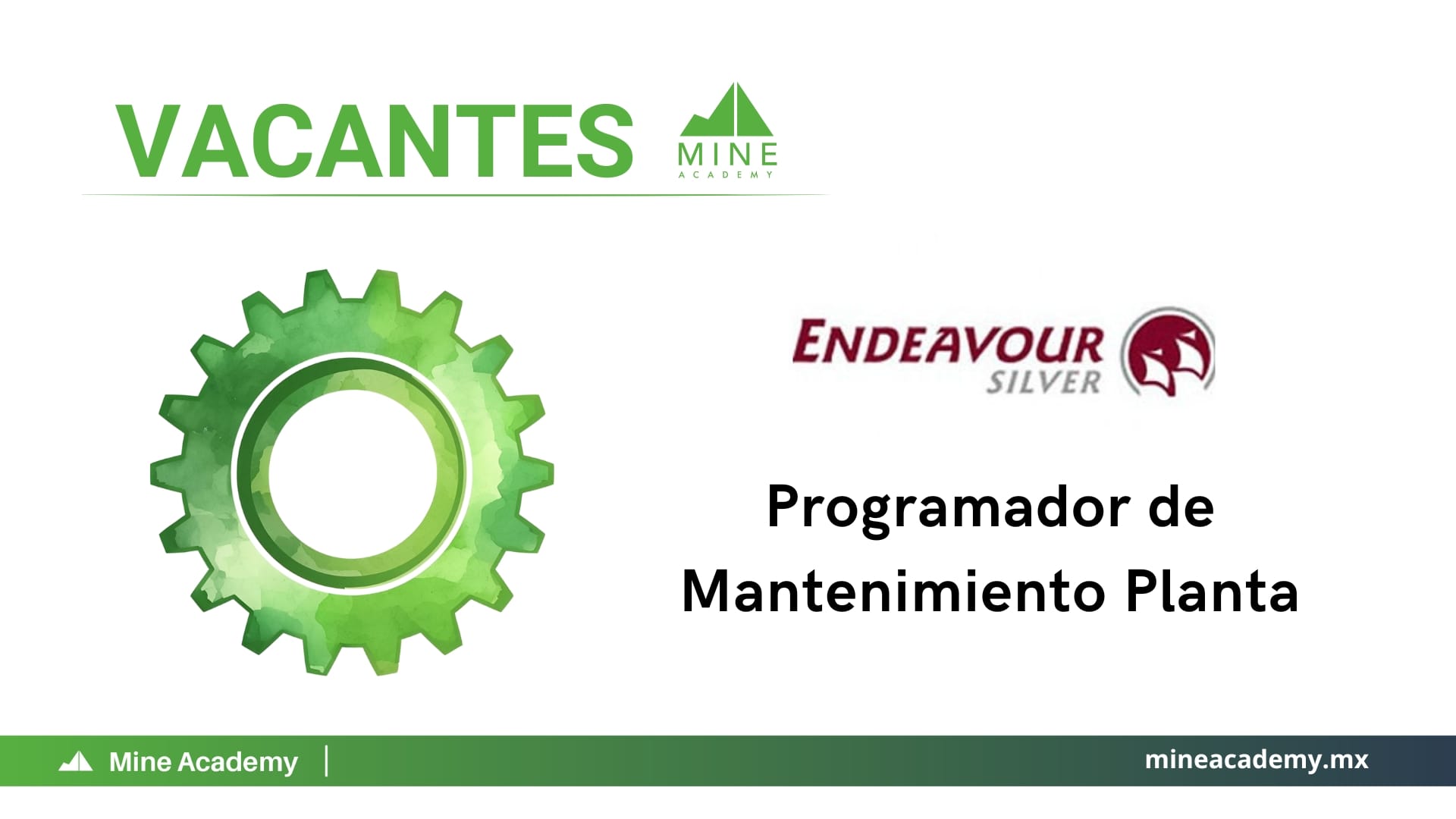 VACANTES

MINE
ACADEMY

ENDEAVOUR
SILVER

Programador de Mantenimiento Planta

Mine Academy | mineacademy.mx